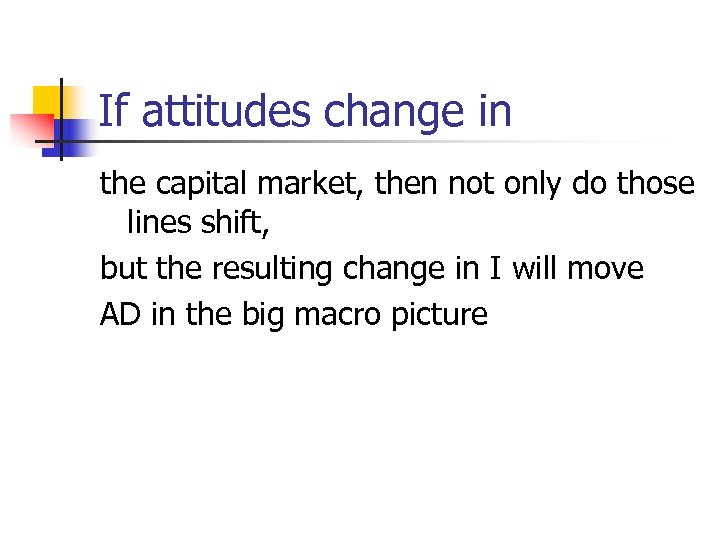 If attitudes change in

the capital market, then not only do those lines shift,

but the resulting change in I will move

AD in the big macro picture